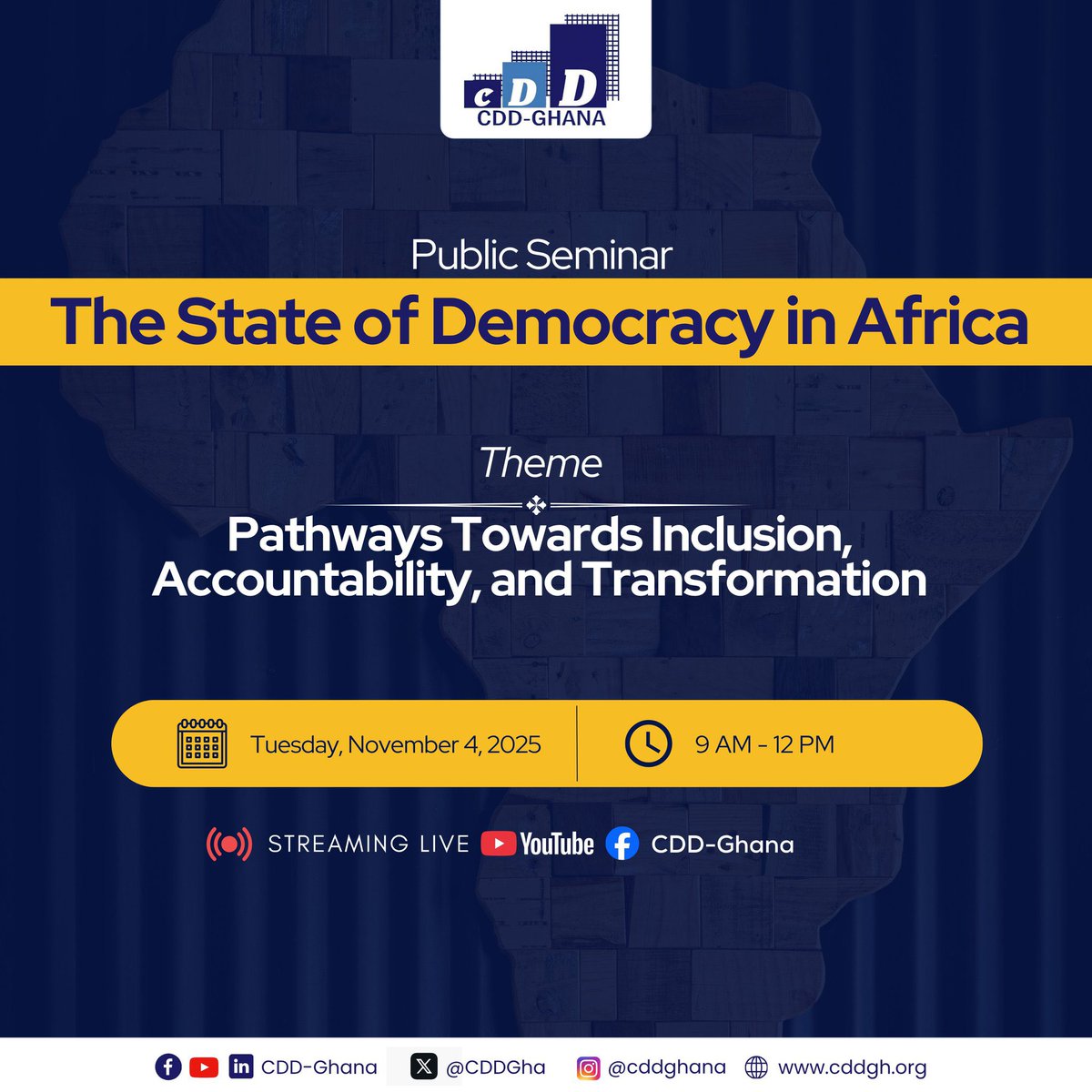 cDD
CDD-GHANA

Public Seminar

The State of Democracy in Africa

Theme

Pathways Towards Inclusion, Accountability, and Transformation

Tuesday, November 4, 2025

9 AM - 12 PM

STREAMING LIVE YouTube CDD-Ghana

CDD-Ghana @CDDGha @cddghana www.cddgh.org